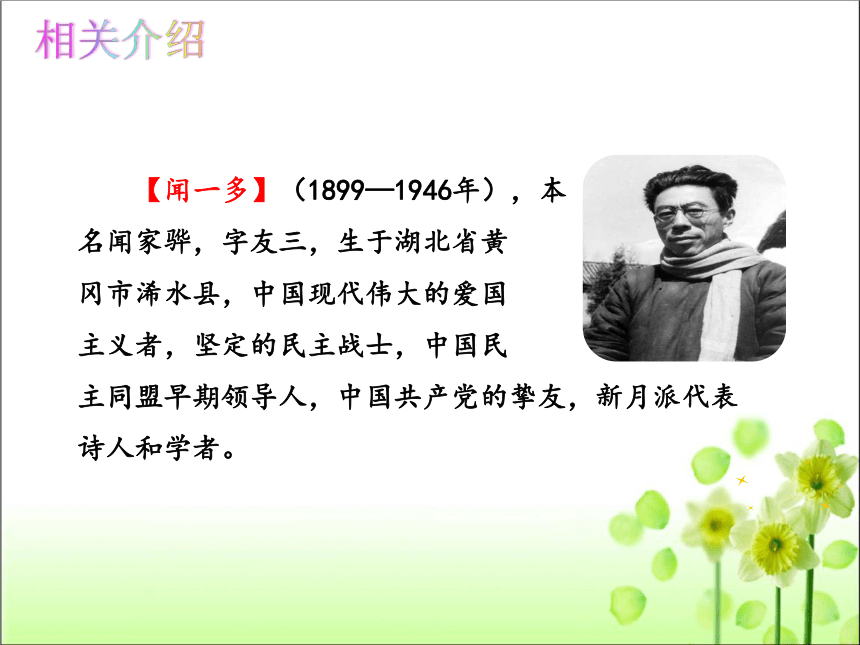 相关介绍

【闻一多】（1899—1946年），本名闻家骅，字友三，生于湖北省黄冈市浠水县，中国现代伟大的爱国主义者，坚定的民主战士，中国民主同盟早期领导人，中国共产党的挚友，新月派代表诗人和学者。